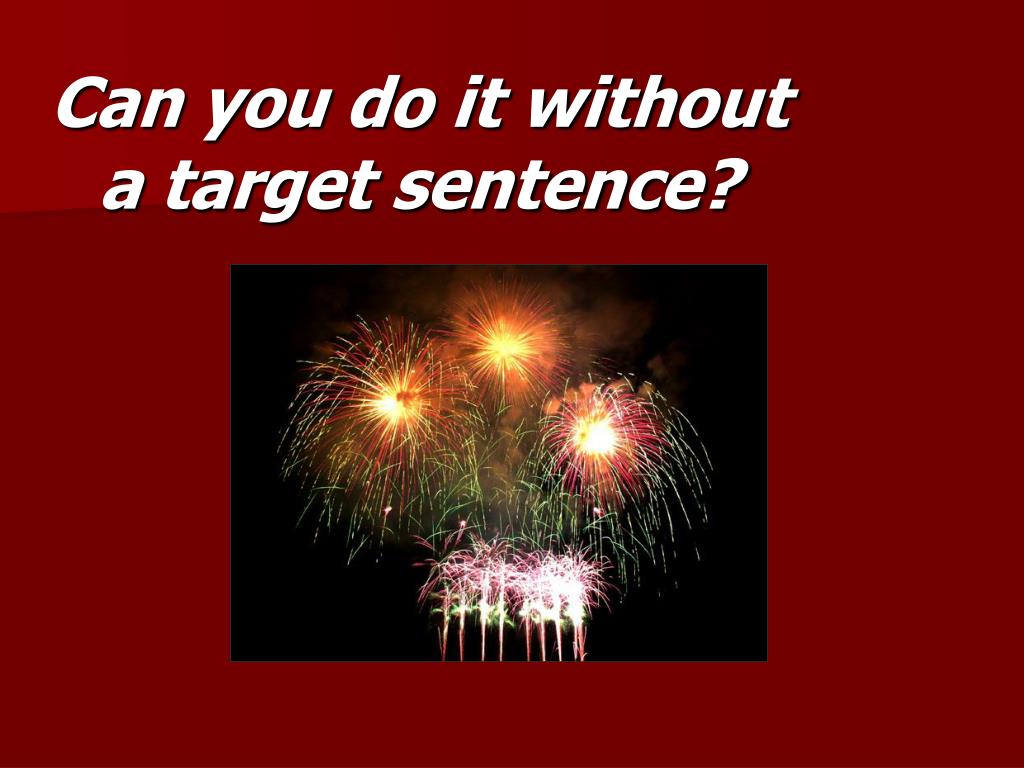 Can you do it without a target sentence?